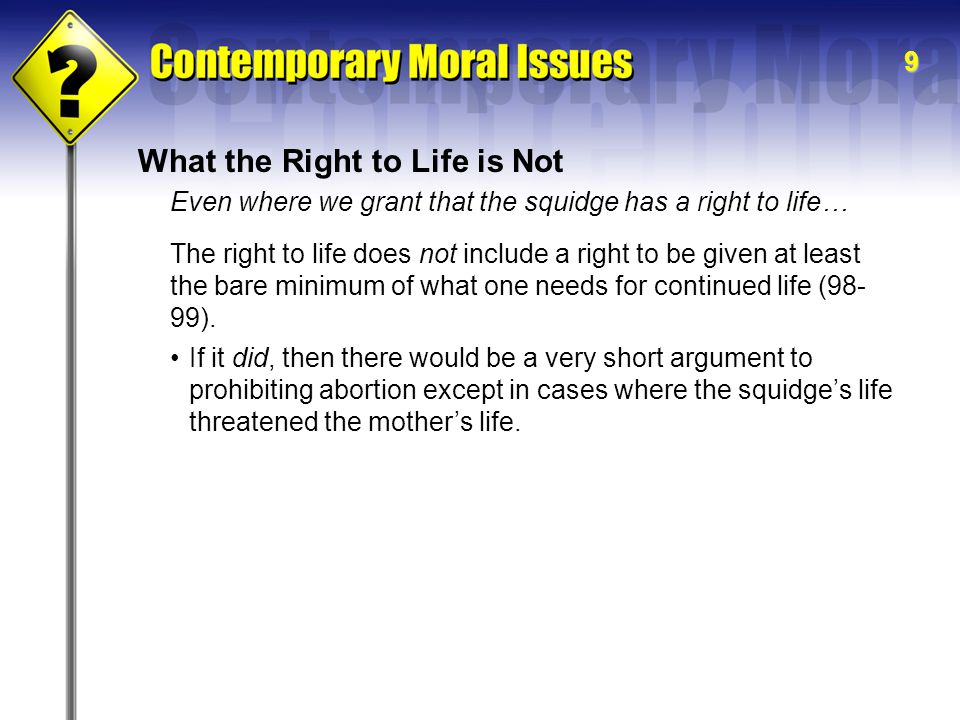 ?

Contemporary Moral Issues

9

What the Right to Life is Not

Even where we grant that the squidge has a right to life…

The right to life does not include a right to be given at least the bare minimum of what one needs for continued life (98-99).

• If it did, then there would be a very short argument to prohibiting abortion except in cases where the squidge's life threatened the mother's life.